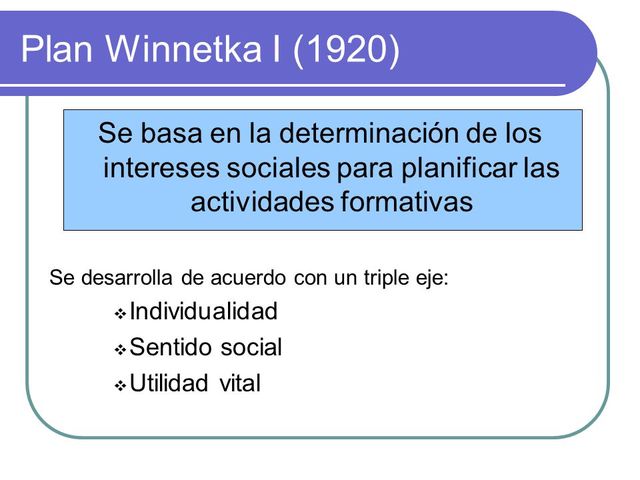 Plan Winnetka I (1920)

Se basa en la determinación de los intereses sociales para planificar las actividades formativas

Se desarrolla de acuerdo con un triple eje:

❖ Individualidad
❖ Sentido social
❖ Utilidad vital